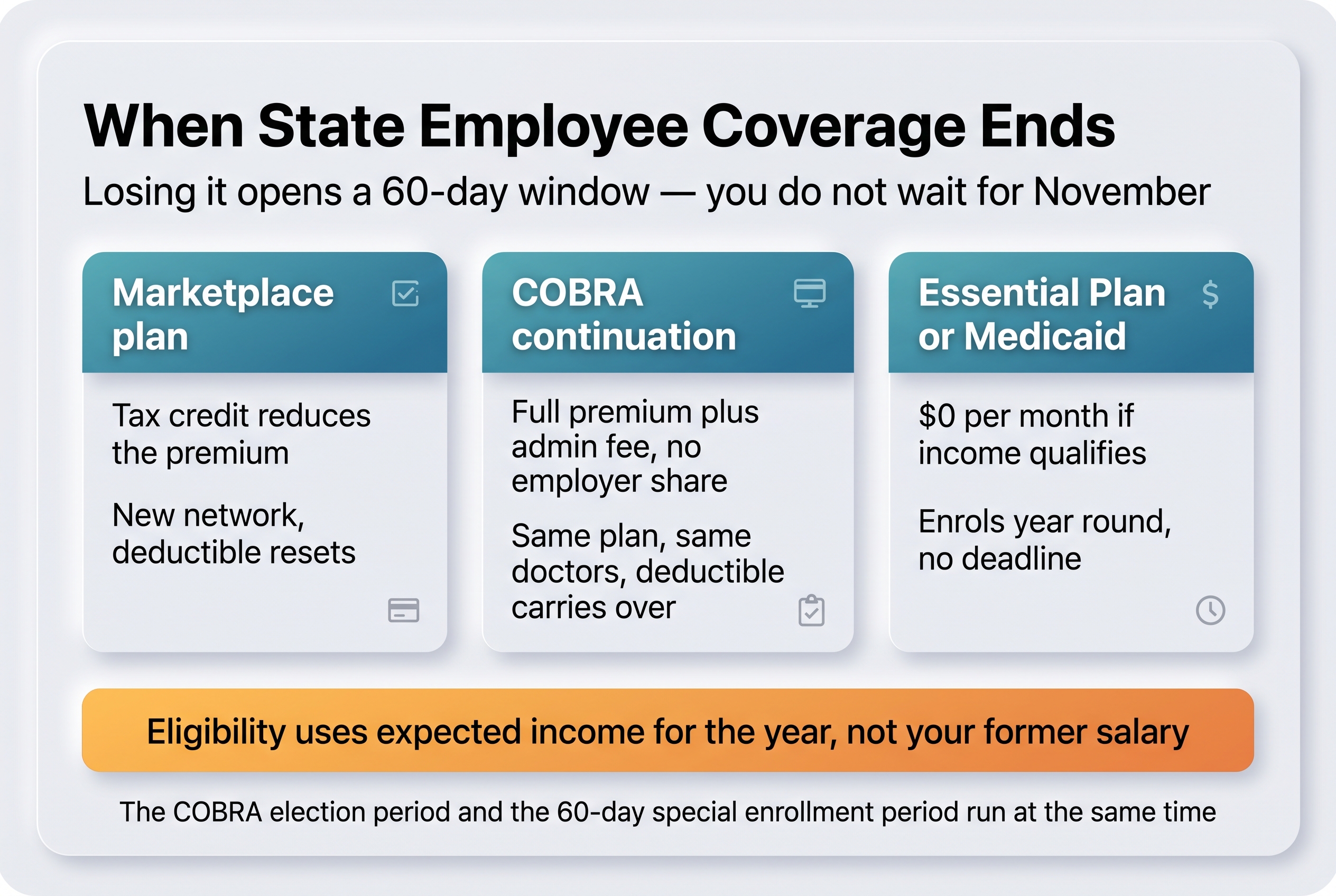 When State Employee Coverage Ends

Losing it opens a 60-day window — you do not wait for November

Marketplace plan

Tax credit reduces the premium

New network, deductible resets

COBRA continuation

Full premium plus admin fee, no employer share

Same plan, same doctors, deductible carries over

Essential Plan or Medicaid

$0 per month if income qualifies

Enrols year round, no deadline

Eligibility uses expected income for the year, not your former salary

The COBRA election period and the 60-day special enrollment period run at the same time